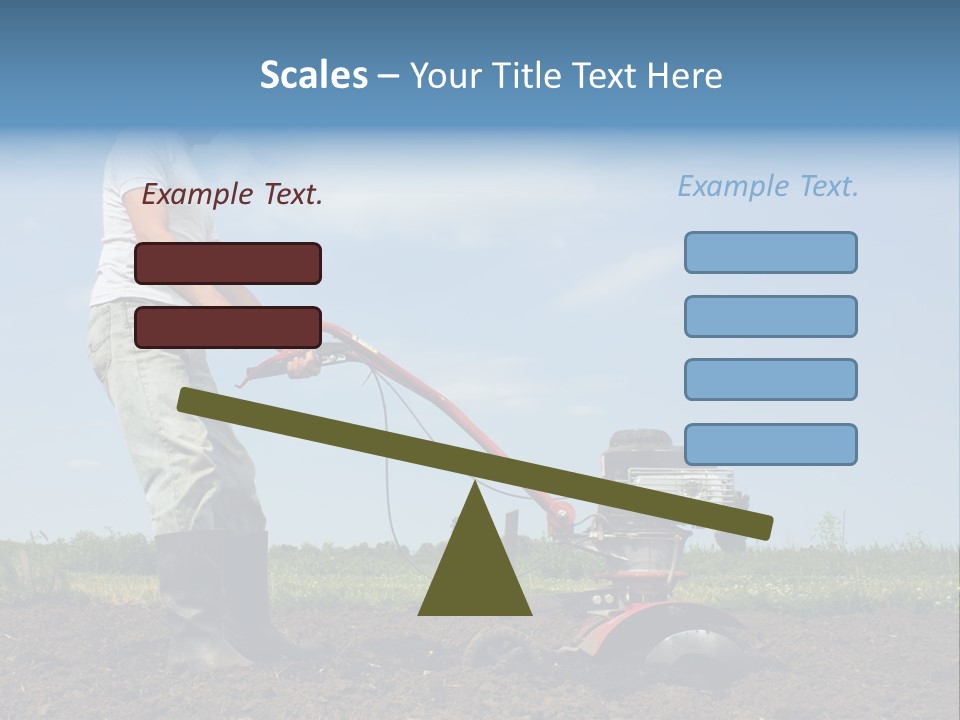 Scales – Your Title Text Here

Example Text.

Example Text.